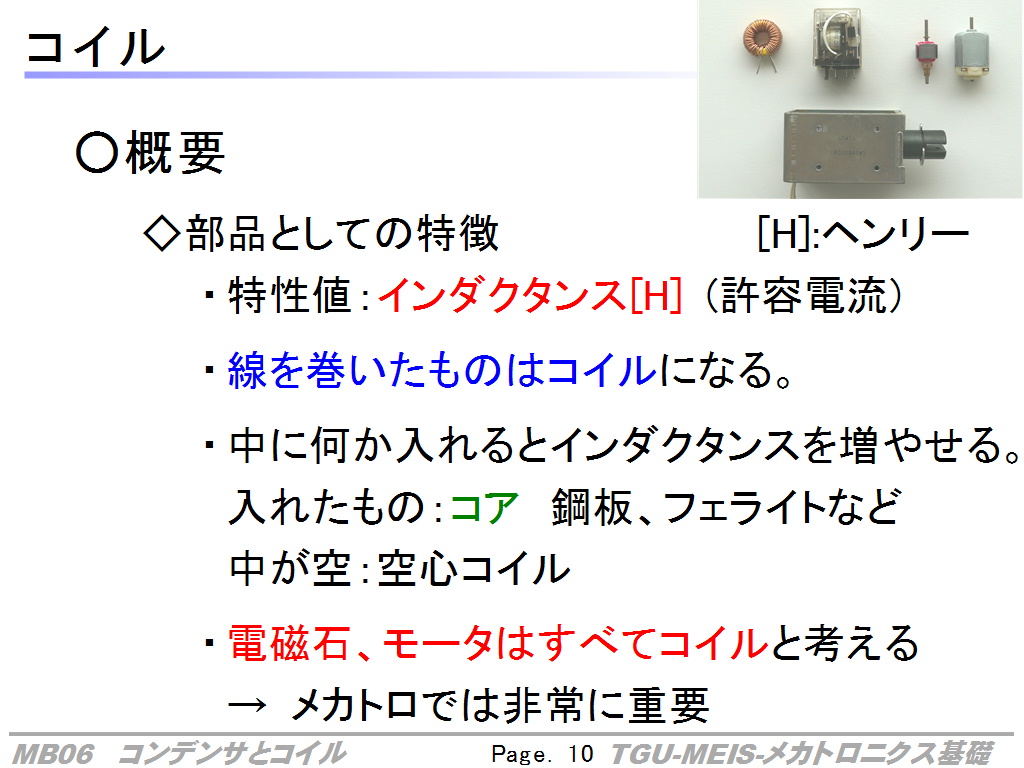 コイル

○概要

◇部品としての特徴 [H]:ヘンリー

・特性値:インダクタンス[H]（許容電流）

・線を巻いたものはコイルになる。

・中に何か入れるとインダクタンスを増やせる。
入れたもの:コア 鋼板、フェライトなど
中が空:空心コイル

・電磁石、モータはすべてコイルと考える
→ メカトロでは非常に重要

MB06 コンデンサとコイル Page. 10 TGU-MEIS-メカトロニクス基礎